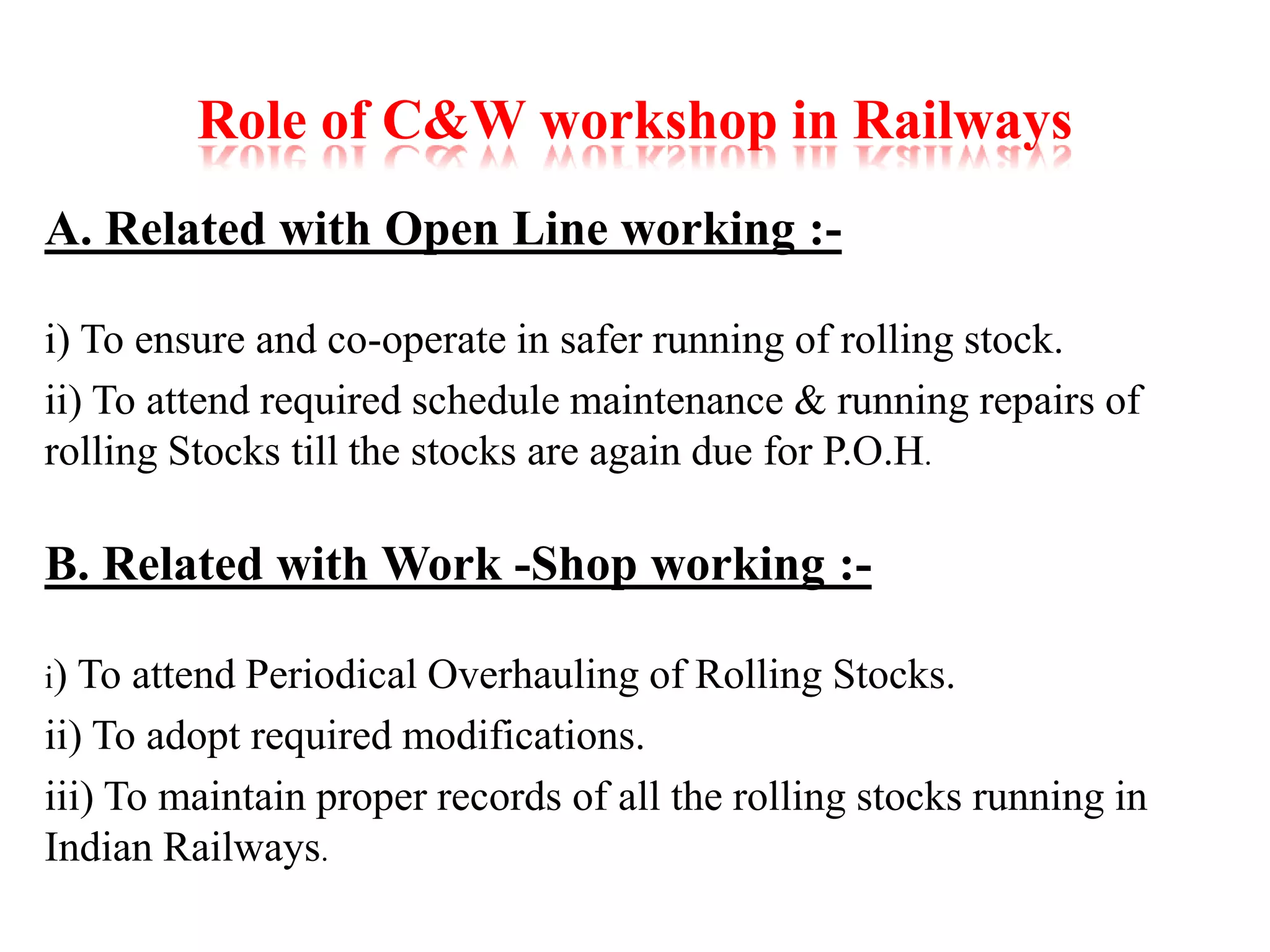 Role of C&W workshop in Railways

A. Related with Open Line working :-

i) To ensure and co-operate in safer running of rolling stock.

ii) To attend required schedule maintenance & running repairs of rolling Stocks till the stocks are again due for P.O.H.

B. Related with Work -Shop working :-

i) To attend Periodical Overhauling of Rolling Stocks.

ii) To adopt required modifications.

iii) To maintain proper records of all the rolling stocks running in Indian Railways.